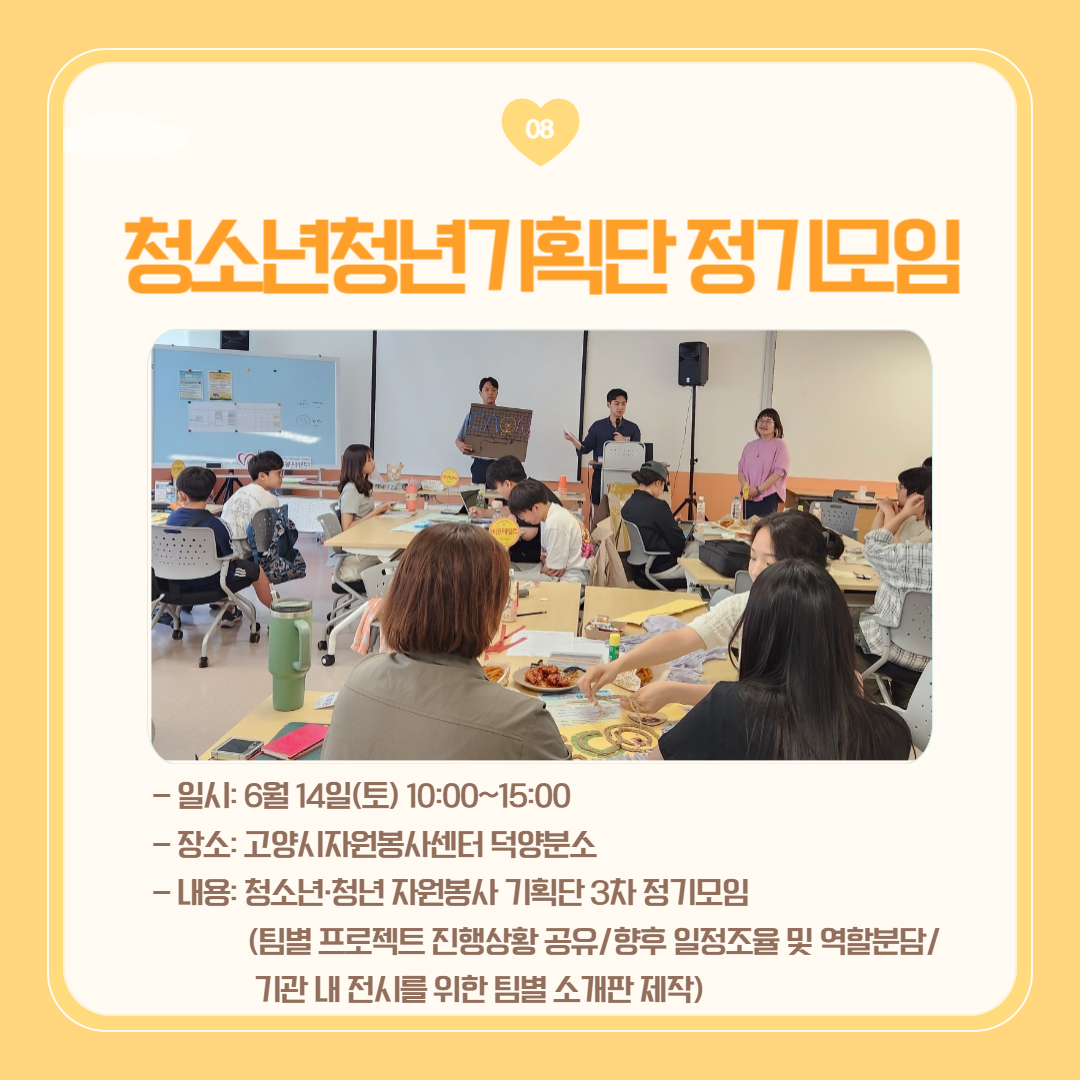 08

청소년청년기획단 정기모임

– 일시: 6월 14일(토) 10:00~15:00
– 장소: 고양시자원봉사센터 덕양분소
– 내용: 청소년·청년 자원봉사 기획단 3차 정기모임
(팀별 프로젝트 진행상황 공유/향후 일정조율 및 역할분담/ 기관 내 전시를 위한 팀별 소개판 제작)